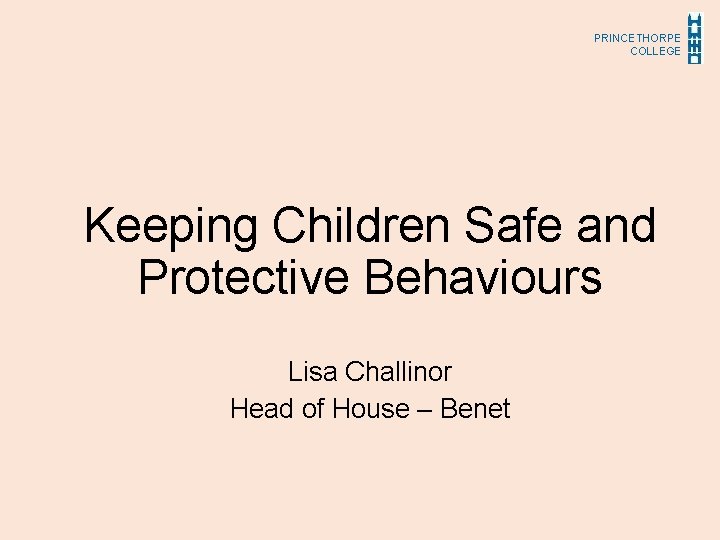 PRINCETHORPE COLLEGE

Keeping Children Safe and Protective Behaviours

Lisa Challinor
Head of House – Benet